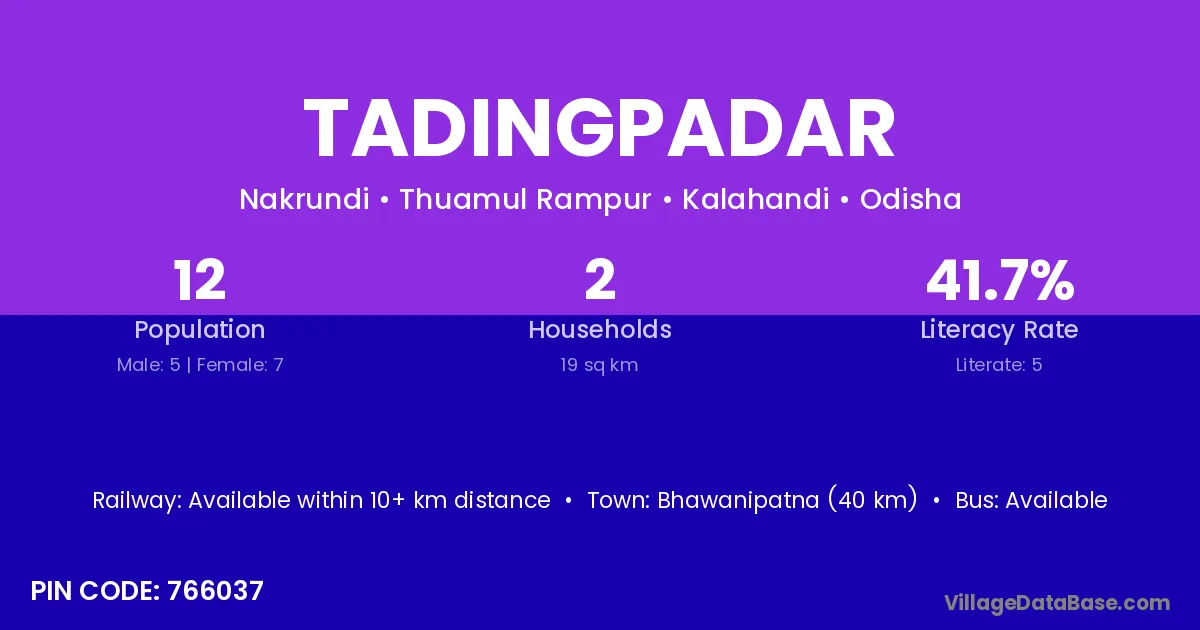 TADINGPADAR

Nakrundi • Thuamul Rampur • Kalahandi • Odisha

12
Population
Male: 5 | Female: 7

2
Households
19 sq km

41.7%
Literacy Rate
Literate: 5

Railway: Available within 10+ km distance • Town: Bhawanipatna (40 km) • Bus: Available

PIN CODE: 766037

VillageDataBase.com